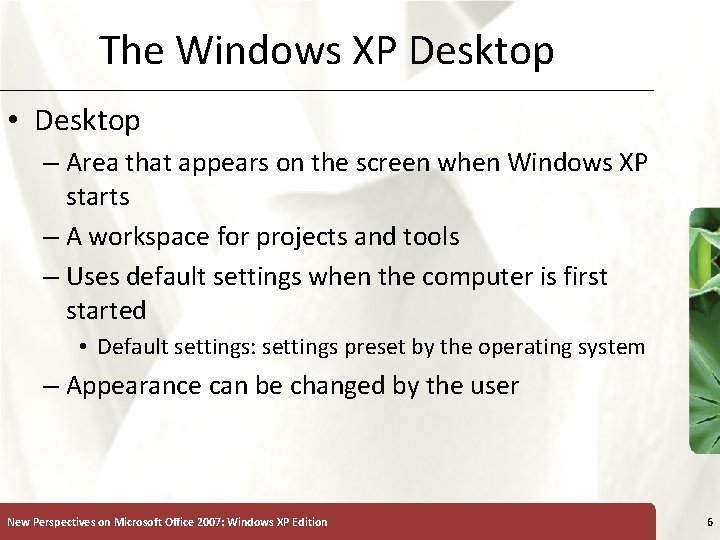 The Windows XP Desktop

• Desktop
– Area that appears on the screen when Windows XP starts
– A workspace for projects and tools
– Uses default settings when the computer is first started
• Default settings: settings preset by the operating system
– Appearance can be changed by the user

New Perspectives on Microsoft Office 2007: Windows XP Edition

6